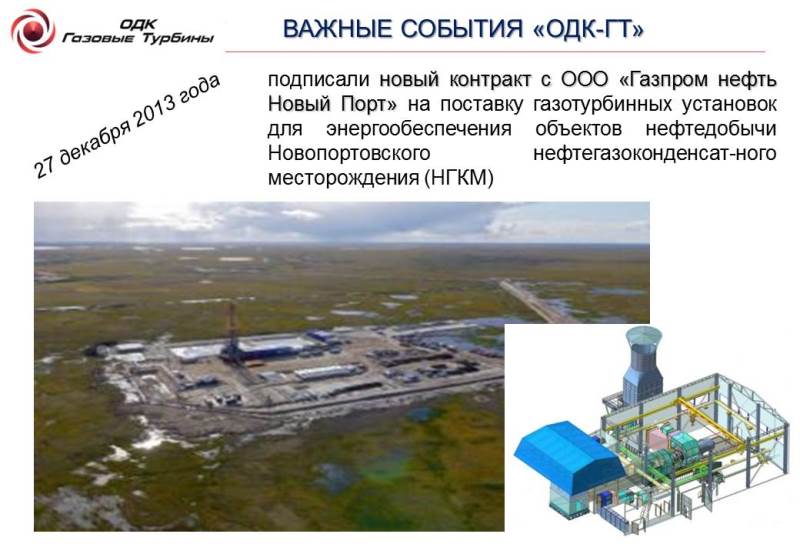 ОДК
Газовые Турбины

ВАЖНЫЕ СОБЫТИЯ «ОДК-ГТ»

27 декабря 2013 года

подписали новый контракт с ООО «Газпром нефть Новый Порт» на поставку газотурбинных установок для энергообеспечения объектов нефтедобычи Новопортовского нефтегазоконденсат-ного месторождения (НГКМ)